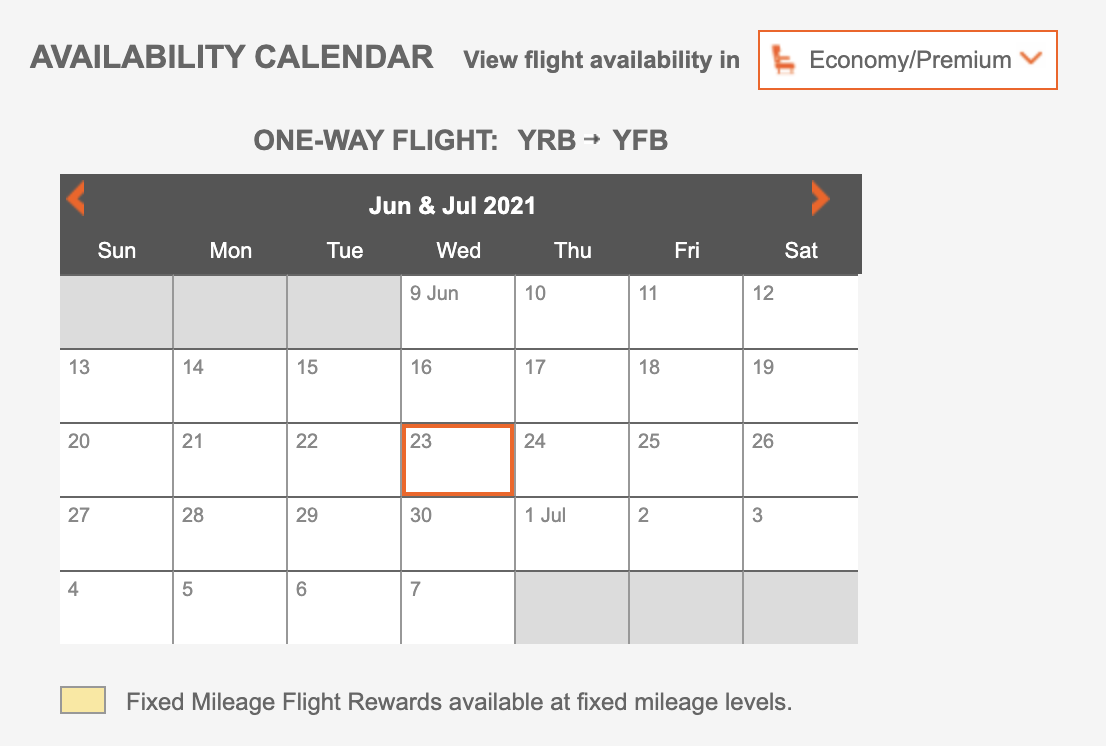 AVAILABILITY CALENDAR View flight availability in Economy/Premium

ONE-WAY FLIGHT: YRB → YFB

Jun & Jul 2021

| Sun | Mon | Tue | Wed | Thu | Fri | Sat |
|---|---|---|---|---|---|---|
| | | | 9 Jun | 10 | 11 | 12 |
| 13 | 14 | 15 | 16 | 17 | 18 | 19 |
| 20 | 21 | 22 | 23 | 24 | 25 | 26 |
| 27 | 28 | 29 | 30 | 1 Jul | 2 | 3 |
| 4 | 5 | 6 | 7 | | | |

Fixed Mileage Flight Rewards available at fixed mileage levels.